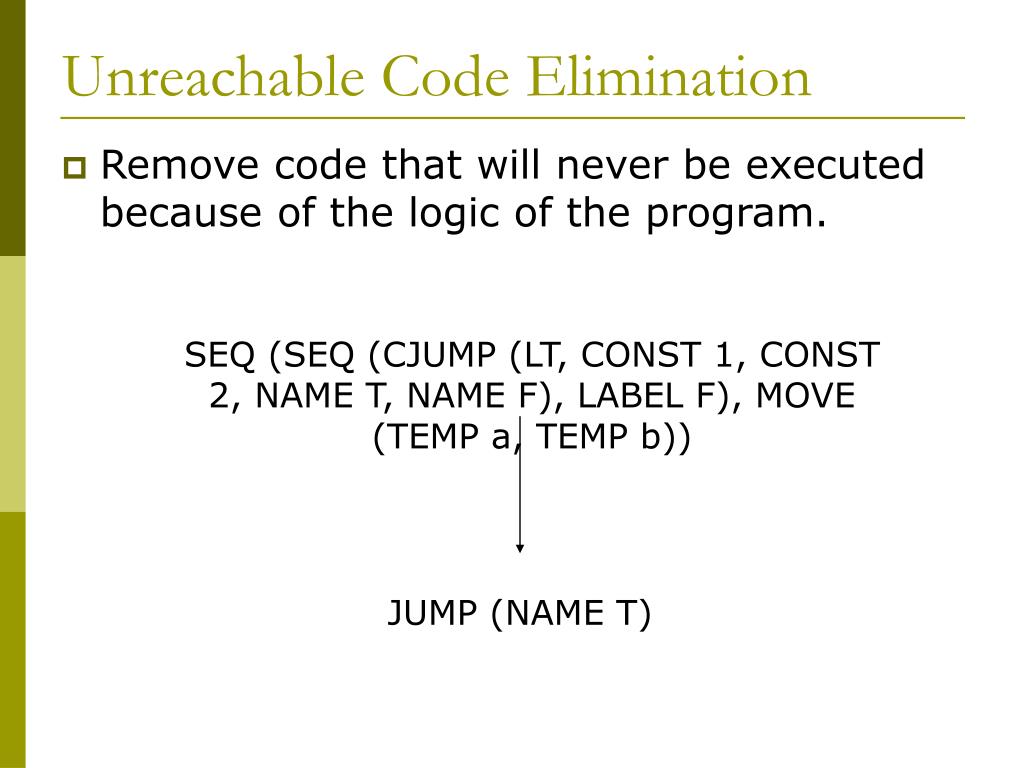 Unreachable Code Elimination

Remove code that will never be executed because of the logic of the program.

SEQ (SEQ (CJUMP (LT, CONST 1, CONST 2, NAME T, NAME F), LABEL F), MOVE (TEMP a, TEMP b))

JUMP (NAME T)